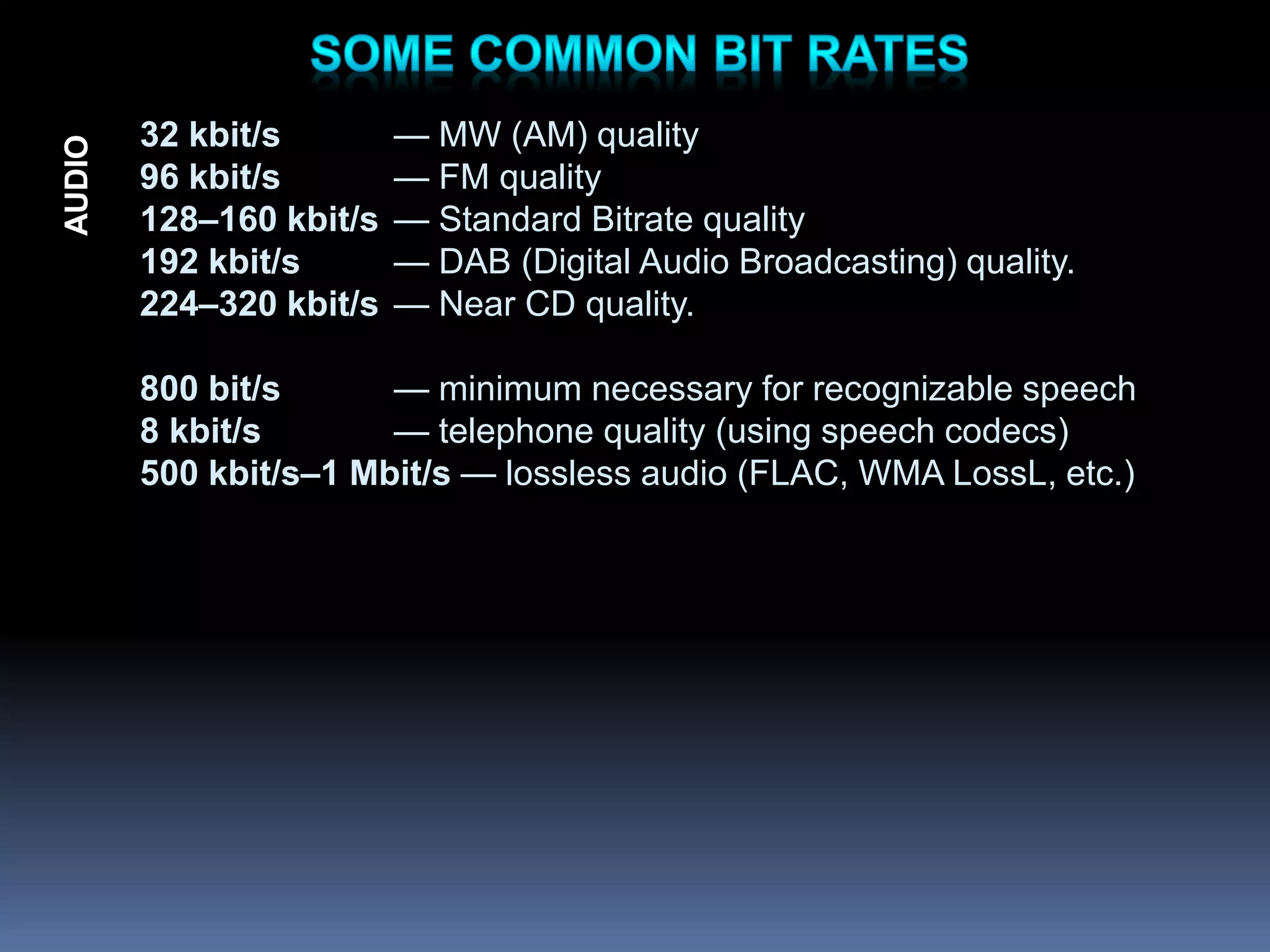 SOME COMMON BIT RATES

AUDIO

32 kbit/s — MW (AM) quality
96 kbit/s — FM quality
128–160 kbit/s — Standard Bitrate quality
192 kbit/s — DAB (Digital Audio Broadcasting) quality.
224–320 kbit/s — Near CD quality.

800 bit/s — minimum necessary for recognizable speech
8 kbit/s — telephone quality (using speech codecs)
500 kbit/s–1 Mbit/s — lossless audio (FLAC, WMA LossL, etc.)